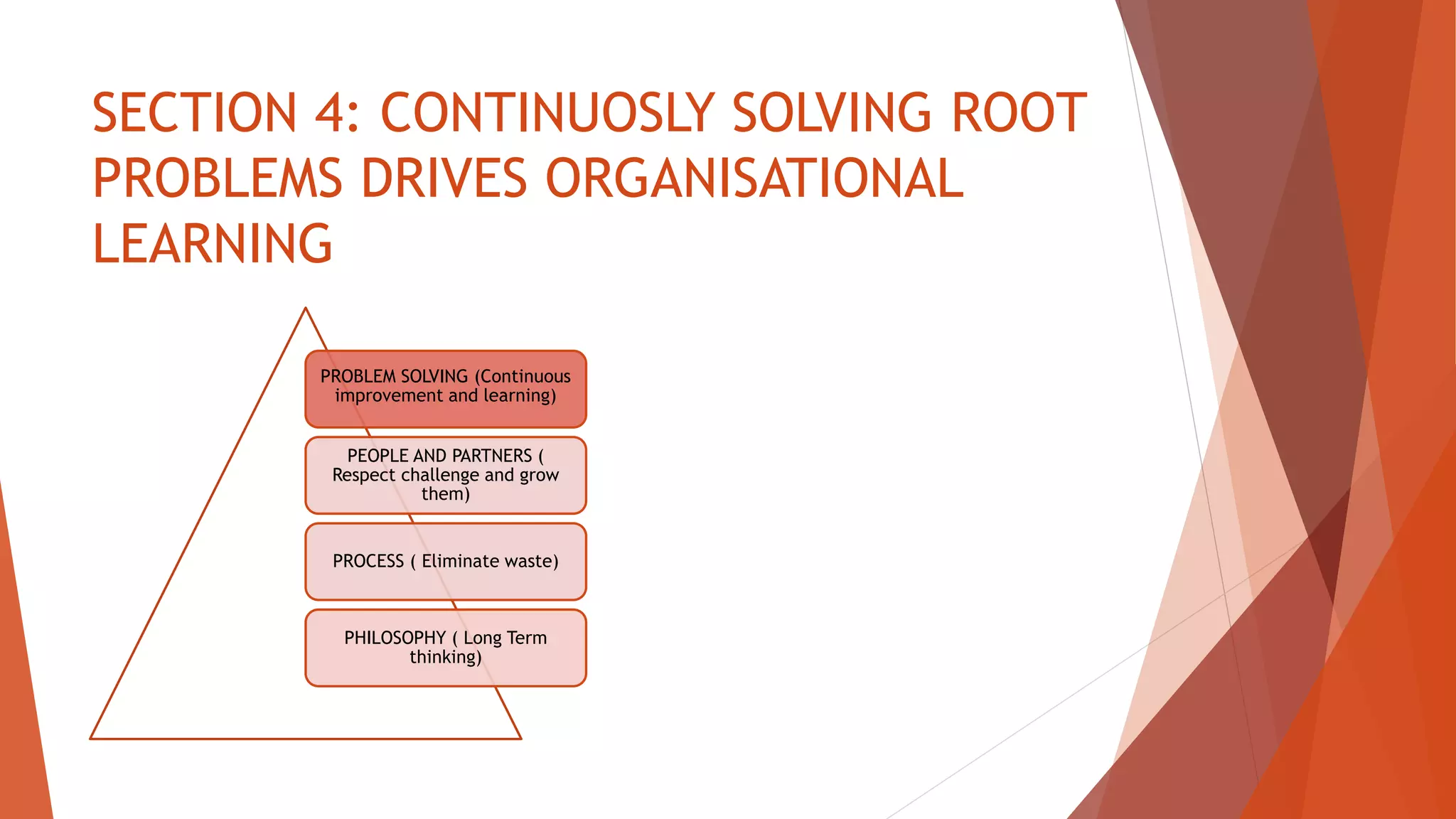 SECTION 4: CONTINUOSLY SOLVING ROOT PROBLEMS DRIVES ORGANISATIONAL LEARNING

PROBLEM SOLVING (Continuous improvement and learning)

PEOPLE AND PARTNERS ( Respect challenge and grow them)

PROCESS ( Eliminate waste)

PHILOSOPHY ( Long Term thinking)